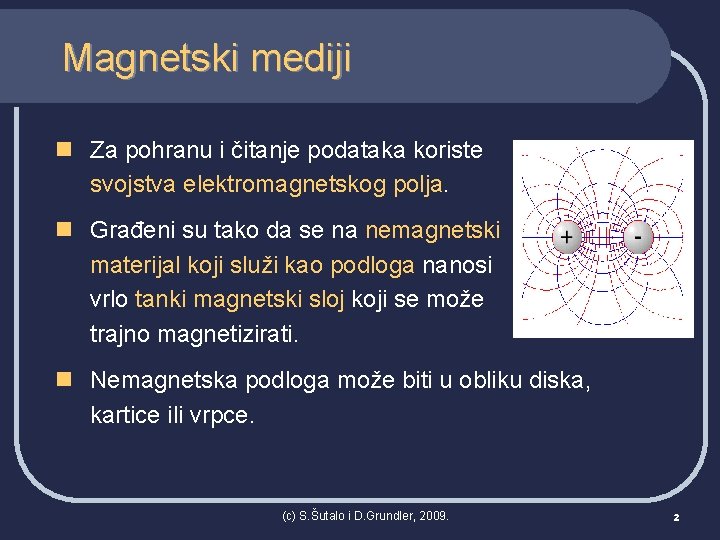 Magnetski mediji

Za pohranu i čitanje podataka koriste svojstva elektromagnetskog polja.

Građeni su tako da se na nemagnetski materijal koji služi kao podloga nanosi vrlo tanki magnetski sloj koji se može trajno magnetizirati.

Nemagnetska podloga može biti u obliku diska, kartice ili vrpce.

+

-

(c) S.Šutalo i D.Grundler, 2009.

2